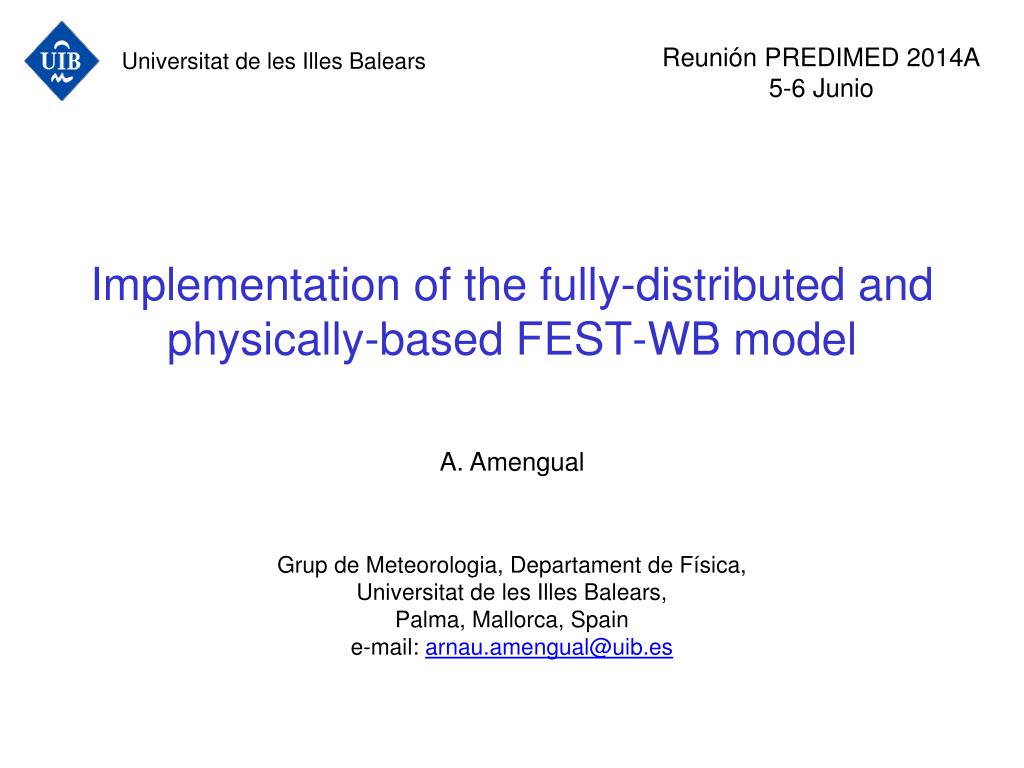 UIB

Universitat de les Illes Balears

Reunión PREDIMED 2014A
5-6 Junio

Implementation of the fully-distributed and physically-based FEST-WB model

A. Amengual

Grup de Meteorologia, Departament de Física,
Universitat de les Illes Balears,
Palma, Mallorca, Spain
e-mail: arnau.amengual@uib.es